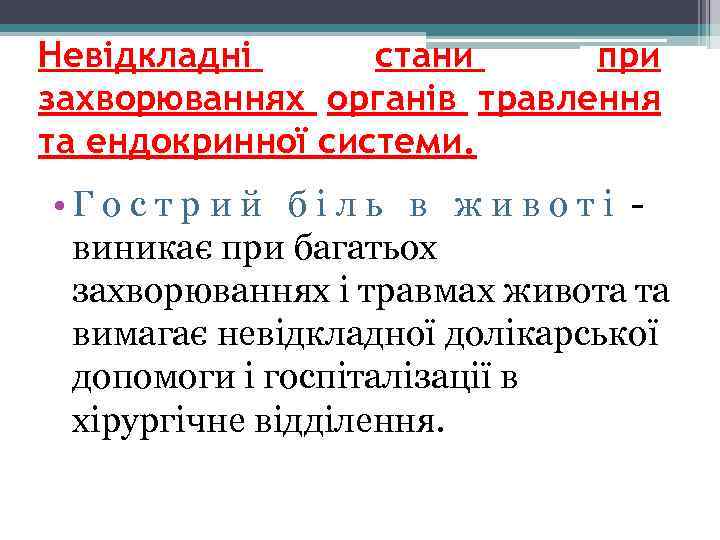 Невідкладні стани при захворюваннях органів травлення та ендокринної системи.

• Гострий біль в животі - виникає при багатьох захворюваннях і травмах живота та вимагає невідкладної долікарської допомоги і госпіталізації в хірургічне відділення.